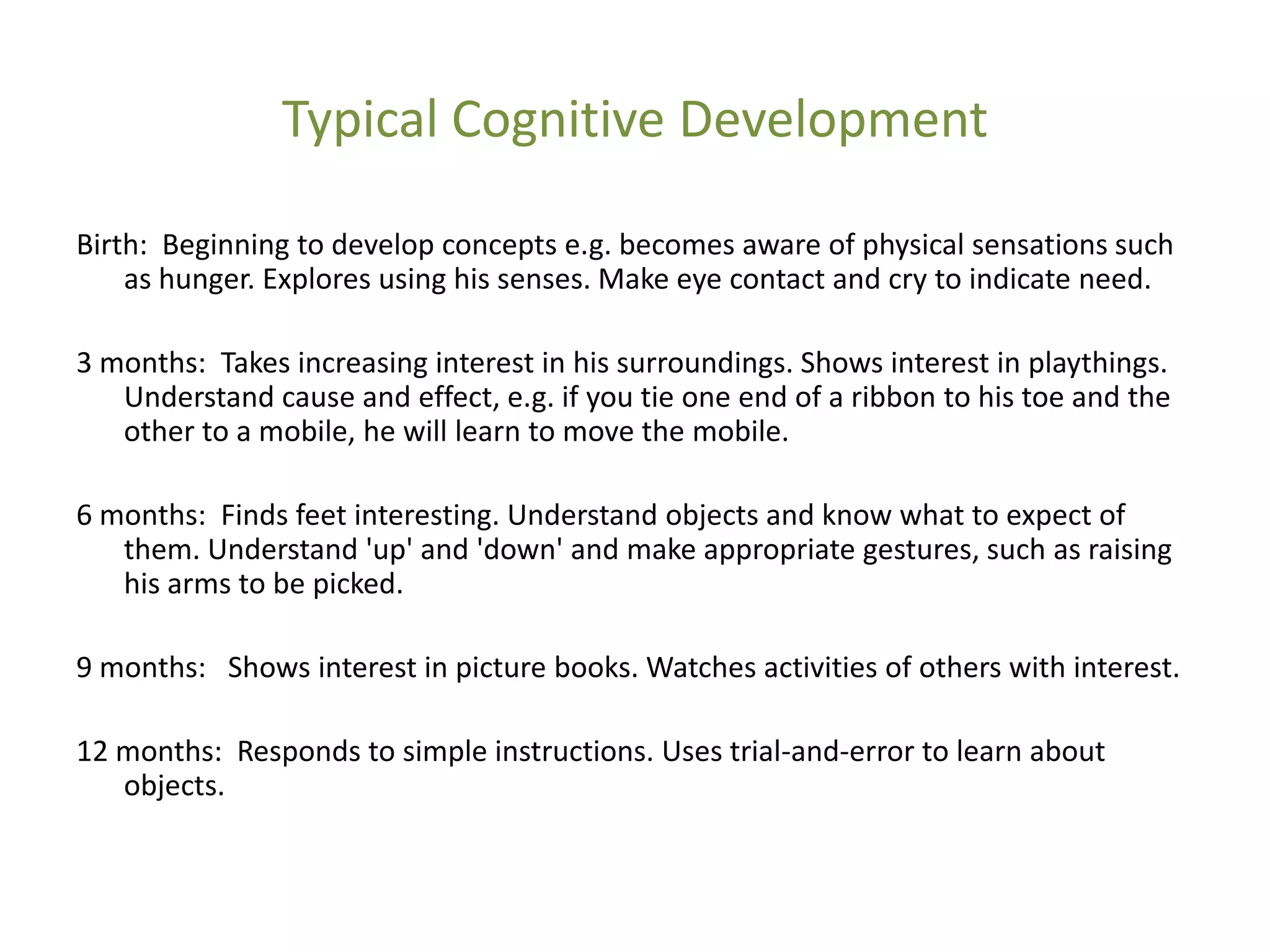 Typical Cognitive Development

Birth: Beginning to develop concepts e.g. becomes aware of physical sensations such as hunger. Explores using his senses. Make eye contact and cry to indicate need.

3 months: Takes increasing interest in his surroundings. Shows interest in playthings. Understand cause and effect, e.g. if you tie one end of a ribbon to his toe and the other to a mobile, he will learn to move the mobile.

6 months: Finds feet interesting. Understand objects and know what to expect of them. Understand 'up' and 'down' and make appropriate gestures, such as raising his arms to be picked.

9 months: Shows interest in picture books. Watches activities of others with interest.

12 months: Responds to simple instructions. Uses trial-and-error to learn about objects.